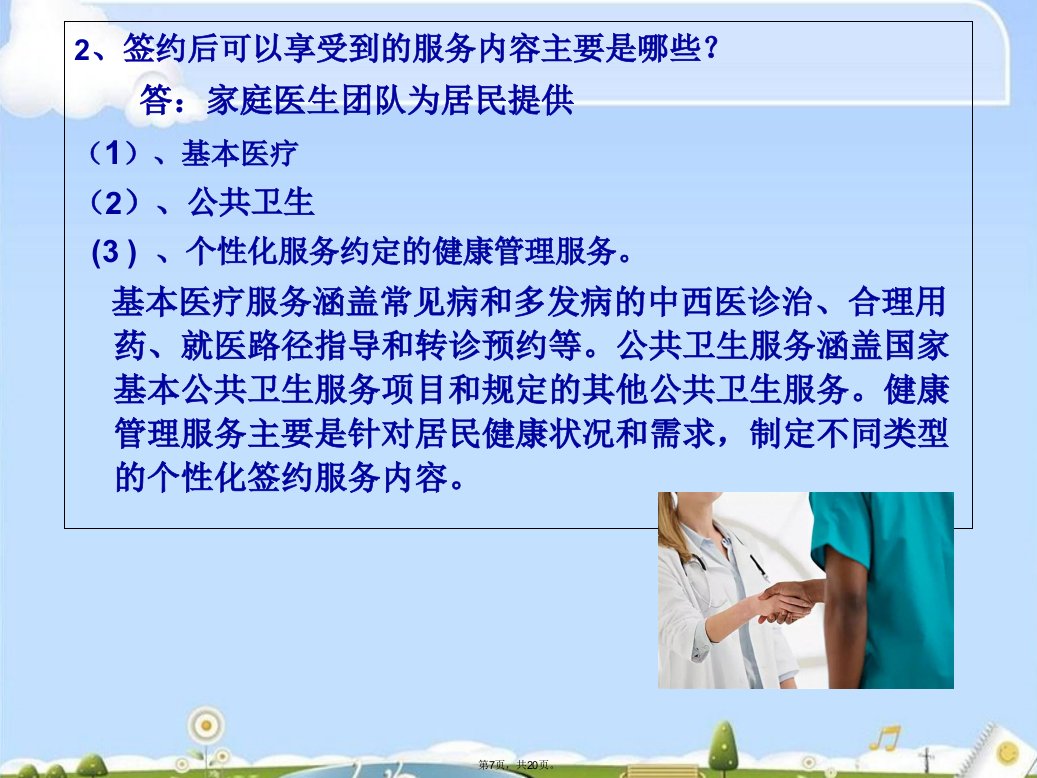 2、签约后可以享受到的服务内容主要是哪些?

答：家庭医生团队为居民提供

（1）、基本医疗

（2）、公共卫生

(3）、个性化服务约定的健康管理服务。

基本医疗服务涵盖常见病和多发病的中西医诊治、合理用药、就医路径指导和转诊预约等。公共卫生服务涵盖国家基本公共卫生服务项目和规定的其他公共卫生服务。健康管理服务主要是针对居民健康状况和需求，制定不同类型的个性化签约服务内容。

第7页，共20页。